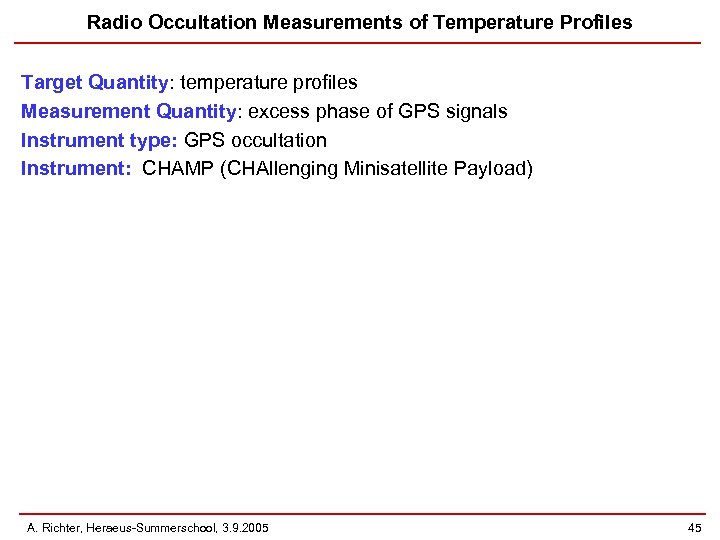 Radio Occultation Measurements of Temperature Profiles

Target Quantity: temperature profiles
Measurement Quantity: excess phase of GPS signals
Instrument type: GPS occultation
Instrument: CHAMP (CHAllenging Minisatellite Payload)

A. Richter, Heraeus-Summerschool, 3.9.2005

45